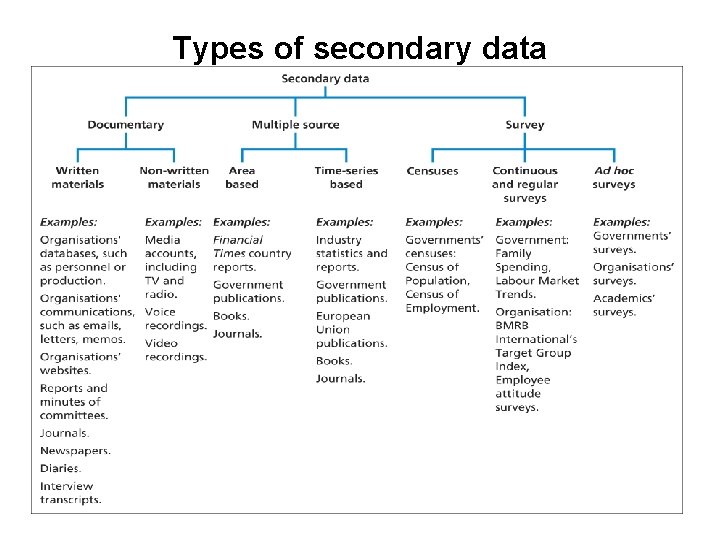 Types of secondary data

Secondary data

Documentary

Multiple source

Survey

Written materials

Non-written materials

Area based

Time-series based

Censuses

Continuous and regular surveys

Ad hoc surveys

Examples:
Organisations' databases, such as personnel or production.
Organisations' communications, such as emails, letters, memos.
Organisations' websites.
Reports and minutes of committees.
Journals.
Newspapers.
Diaries.
Interview transcripts.

Examples:
Media accounts, including TV and radio.
Voice recordings.
Video recordings.

Examples:
Financial Times country reports.
Government publications.
Books.
Journals.

Examples:
Industry statistics and reports.
Government publications.
European Union publications.
Books.
Journals.

Examples:
Governments' censuses: Census of Population, Census of Employment.

Examples:
Government: Family Spending, Labour Market Trends.
Organisation: BMRB International's Target Group Index, Employee attitude surveys.

Examples:
Governments' surveys.
Organisations' surveys.
Academics' surveys.